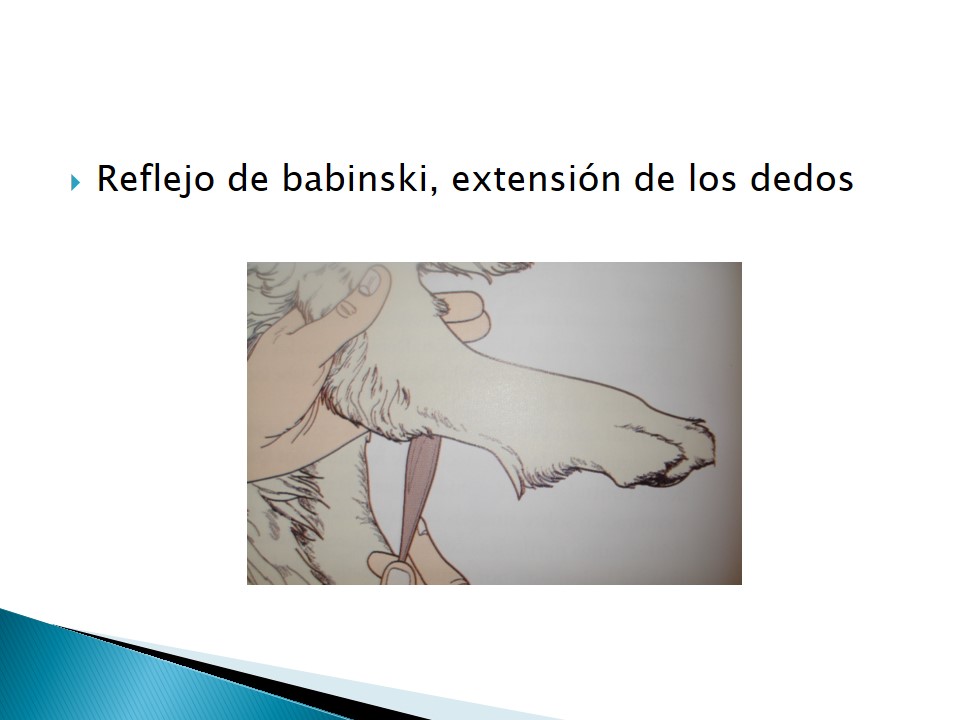 Reflejo de babinski, extensión de los dedos